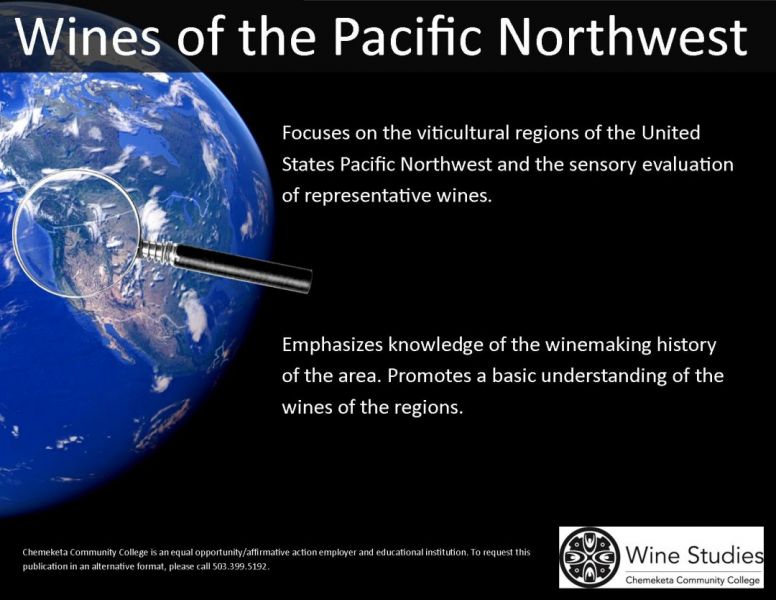 Wines of the Pacific Northwest

Focuses on the viticultural regions of the United States Pacific Northwest and the sensory evaluation of representative wines.

Emphasizes knowledge of the winemaking history of the area. Promotes a basic understanding of the wines of the regions.

Chemeketa Community College is an equal opportunity/affirmative action employer and educational institution. To request this publication in an alternative format, please call 503.399.5192.

Wine Studies
Chemeketa Community College